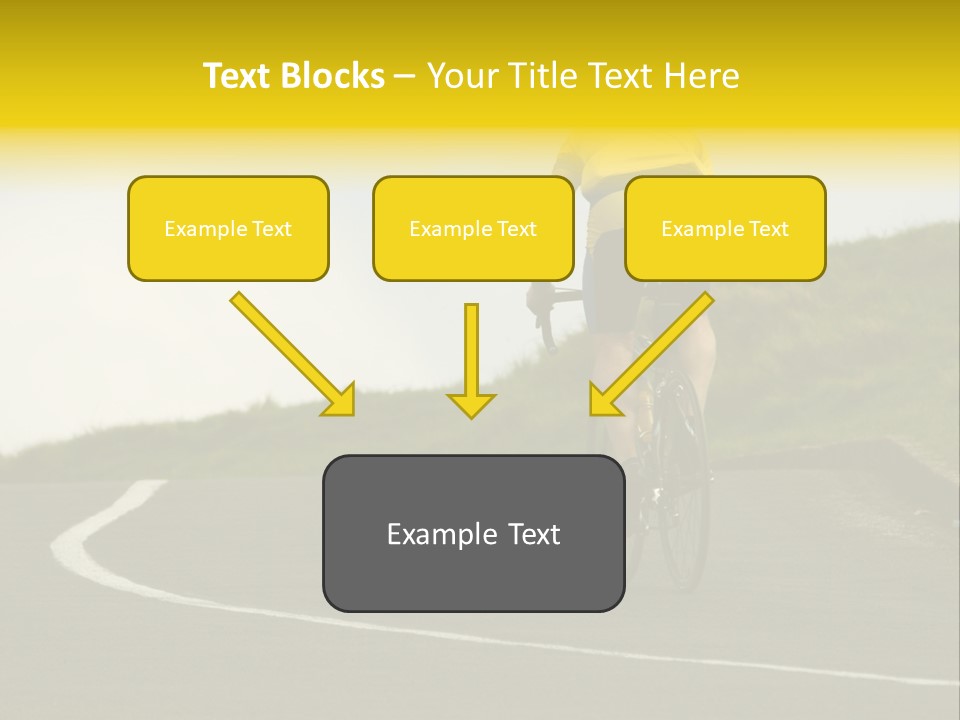 Text Blocks – Your Title Text Here

Example Text

Example Text

Example Text

Example Text